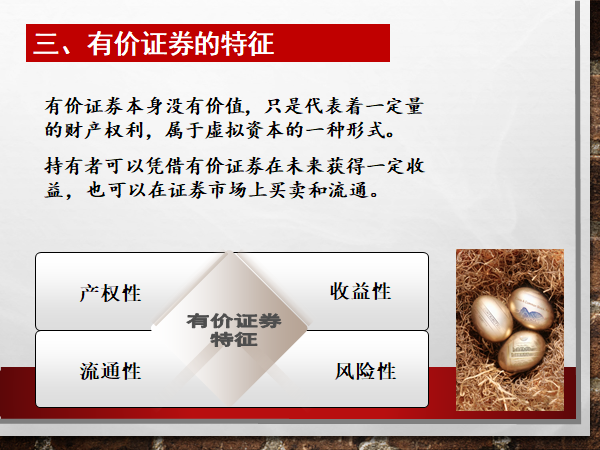 三、有价证券的特征

有价证券本身没有价值，只是代表着一定量的财产权利，属于虚拟资本的一种形式。

持有者可以凭借有价证券在未来获得一定收益，也可以在证券市场上买卖和流通。

产权性

收益性

有价证券特征

流通性

风险性